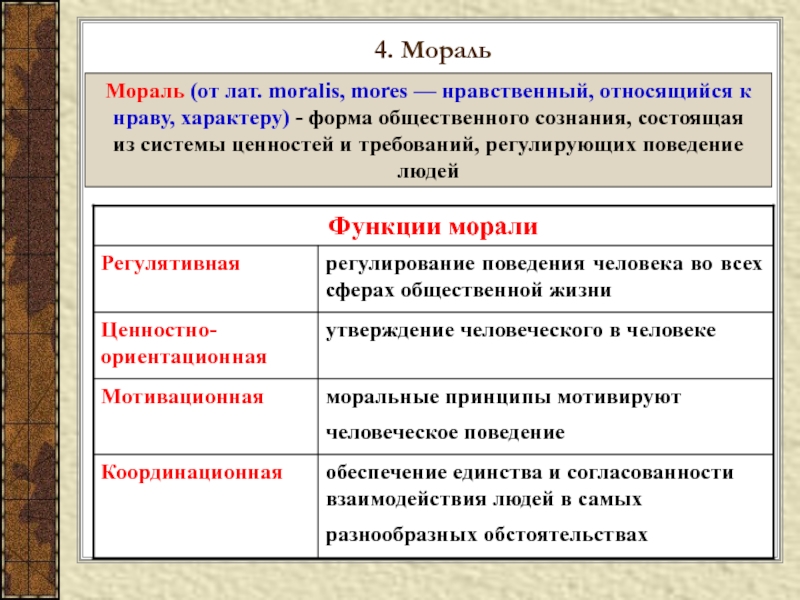 4. Мораль

Мораль (от лат. moralis, mores — нравственный, относящийся к нраву, характеру) - форма общественного сознания, состоящая из системы ценностей и требований, регулирующих поведение людей

| Функции морали | |
|---|---|
| Регулятивная | регулирование поведения человека во всех сферах общественной жизни |
| Ценностно-ориентационная | утверждение человеческого в человеке |
| Мотивационная | моральные принципы мотивируют человеческое поведение |
| Координационная | обеспечение единства и согласованности взаимодействия людей в самых разнообразных обстоятельствах |